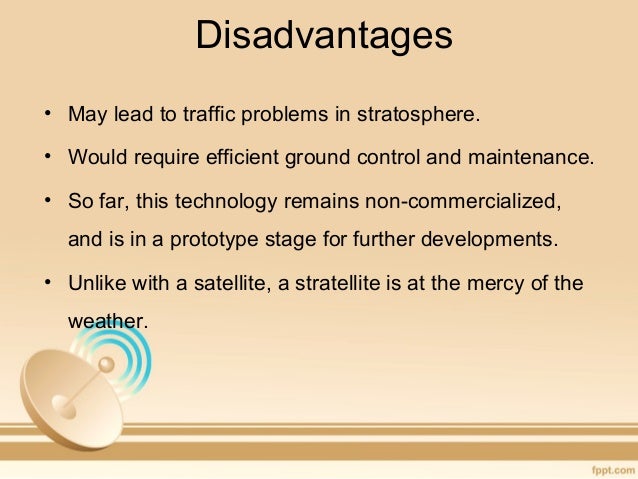 Disadvantages

• May lead to traffic problems in stratosphere.

• Would require efficient ground control and maintenance.

• So far, this technology remains non-commercialized, and is in a prototype stage for further developments.

• Unlike with a satellite, a stratellite is at the mercy of the weather.

fppt.com